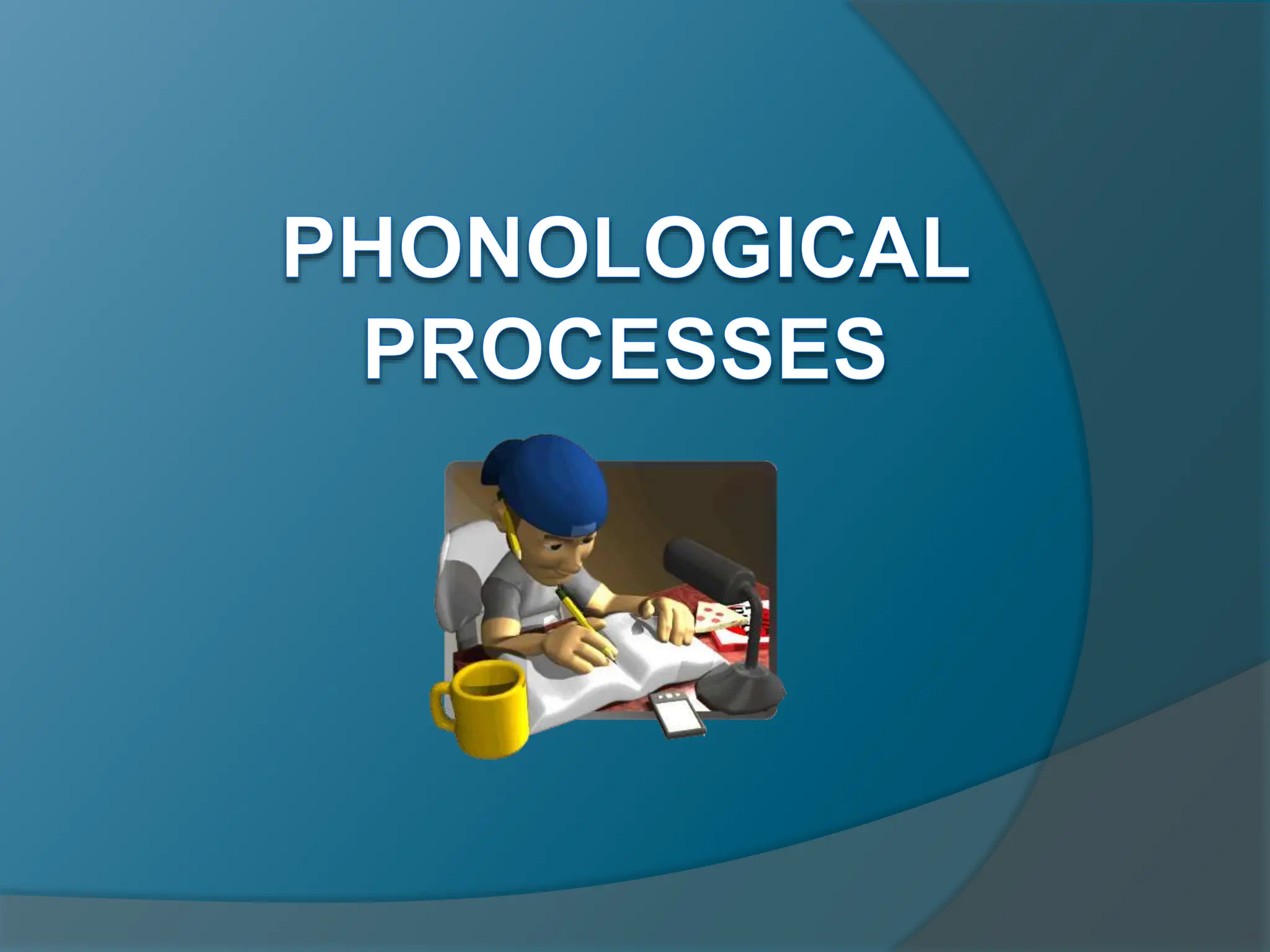 PHONOLOGICAL PROCESSES